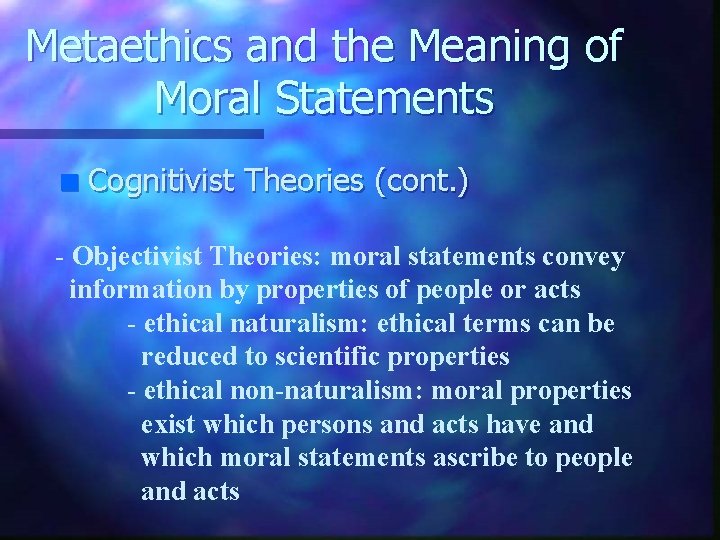 Metaethics and the Meaning of Moral Statements

Cognitivist Theories (cont.)

- Objectivist Theories: moral statements convey information by properties of people or acts

- ethical naturalism: ethical terms can be reduced to scientific properties

- ethical non-naturalism: moral properties exist which persons and acts have and which moral statements ascribe to people and acts